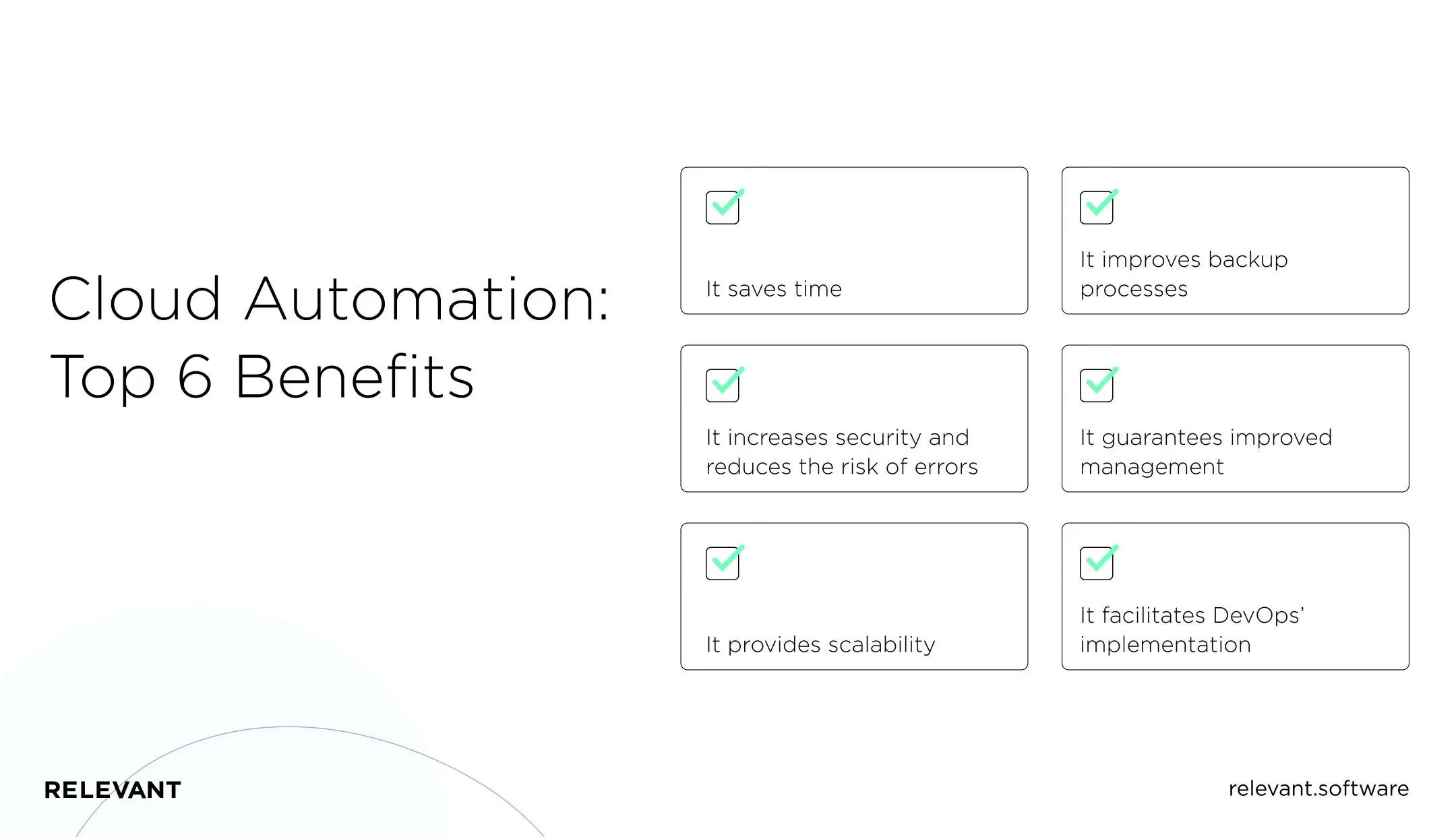 Cloud Automation: Top 6 Benefits

It saves time

It improves backup processes

It increases security and reduces the risk of errors

It guarantees improved management

It provides scalability

It facilitates DevOps' implementation

RELEVANT

relevant.software